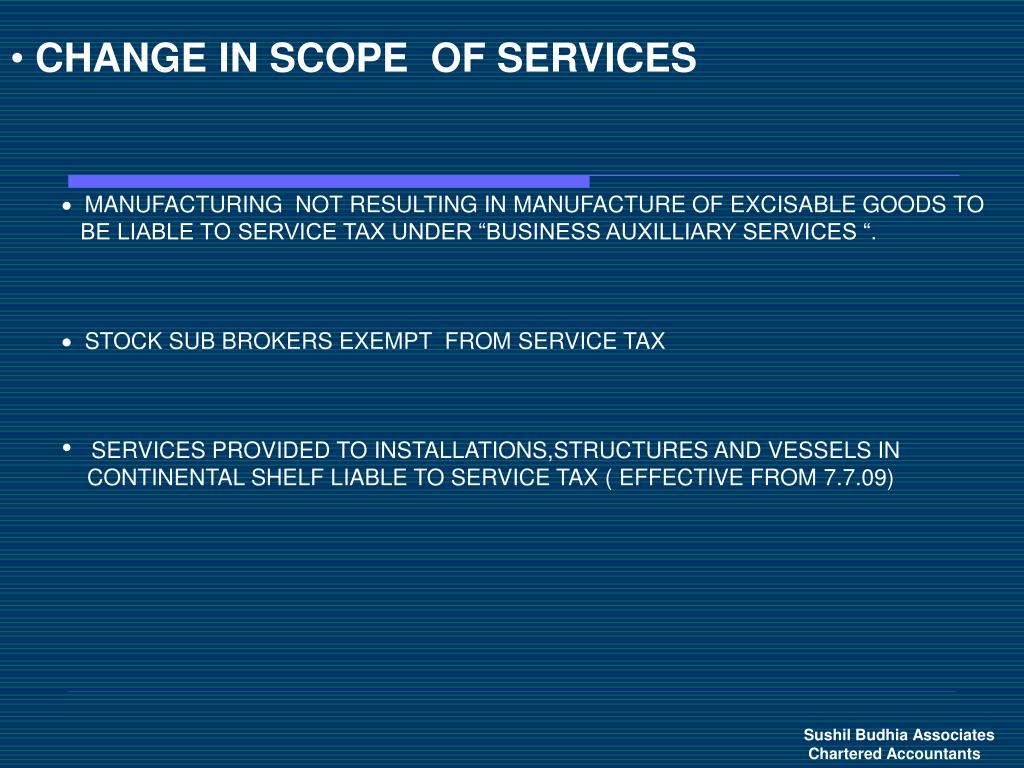 • CHANGE IN SCOPE OF SERVICES

• MANUFACTURING NOT RESULTING IN MANUFACTURE OF EXCISABLE GOODS TO BE LIABLE TO SERVICE TAX UNDER “BUSINESS AUXILLIARY SERVICES “.

• STOCK SUB BROKERS EXEMPT FROM SERVICE TAX

• SERVICES PROVIDED TO INSTALLATIONS,STRUCTURES AND VESSELS IN CONTINENTAL SHELF LIABLE TO SERVICE TAX ( EFFECTIVE FROM 7.7.09)

Sushil Budhia Associates
Chartered Accountants